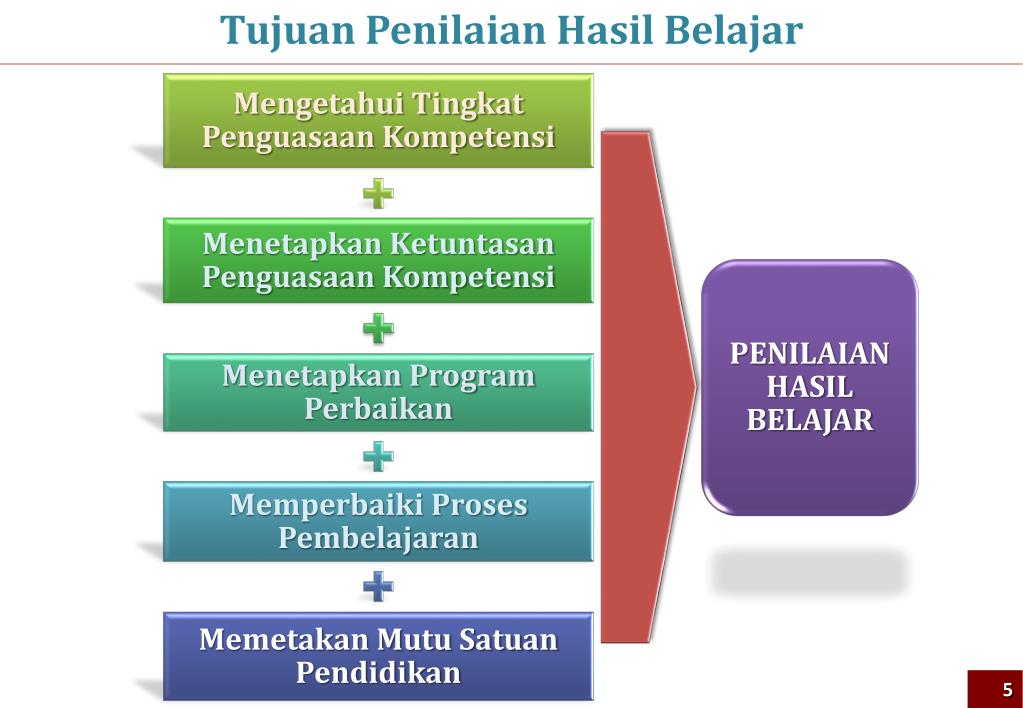 Tujuan Penilaian Hasil Belajar

Mengetahui Tingkat Penguasaan Kompetensi

Menetapkan Ketuntasan Penguasaan Kompetensi

Menetapkan Program Perbaikan

Memperbaiki Proses Pembelajaran

Memetakan Mutu Satuan Pendidikan

PENILAIAN HASIL BELAJAR

5